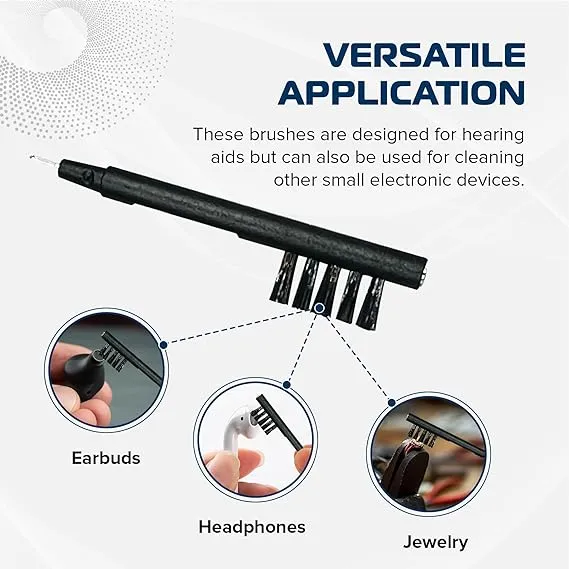 VERSATILE APPLICATION

These brushes are designed for hearing aids but can also be used for cleaning other small electronic devices.

Earbuds

Headphones

Jewelry